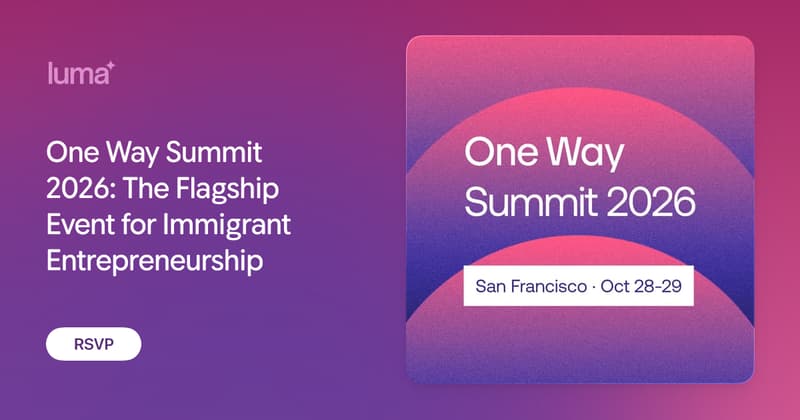 luma

One Way Summit 2026: The Flagship Event for Immigrant Entrepreneurship

RSVP

One Way Summit 2026

San Francisco · Oct 28-29